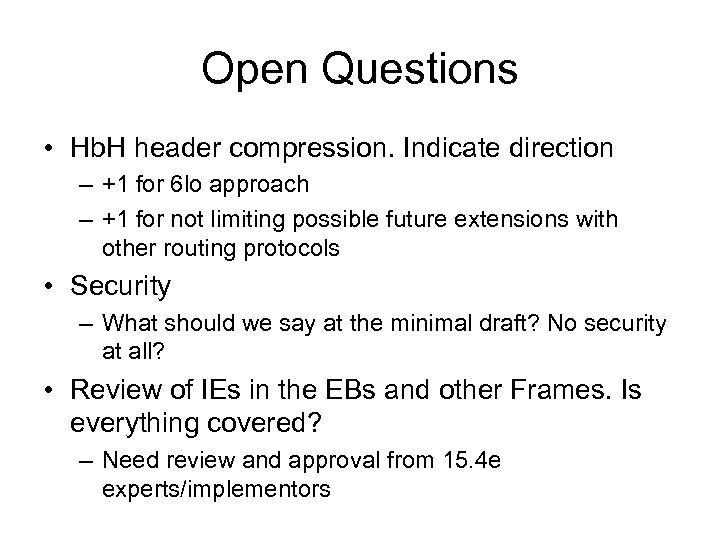 Open Questions

• HbH header compression. Indicate direction
– +1 for 6lo approach
– +1 for not limiting possible future extensions with other routing protocols

• Security
– What should we say at the minimal draft? No security at all?

• Review of IEs in the EBs and other Frames. Is everything covered?
– Need review and approval from 15.4e experts/implementors